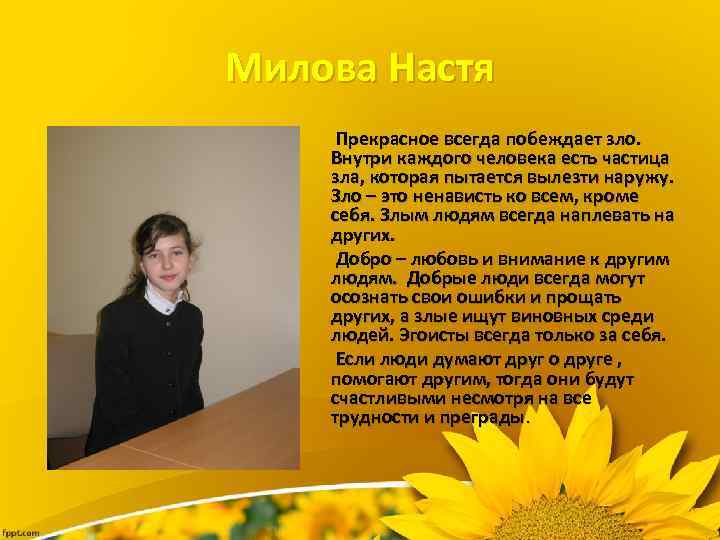 Милова Настя

Прекрасное всегда побеждает зло. Внутри каждого человека есть частица зла, которая пытается вылезти наружу. Зло – это ненависть ко всем, кроме себя. Злым людям всегда наплевать на других.

Добро – любовь и внимание к другим людям. Добрые люди всегда могут осознать свои ошибки и прощать других, а злые ищут виновных среди людей. Эгоисты всегда только за себя.

Если люди думают друг о друге , помогают другим, тогда они будут счастливыми несмотря на все трудности и преграды.

fppt.com